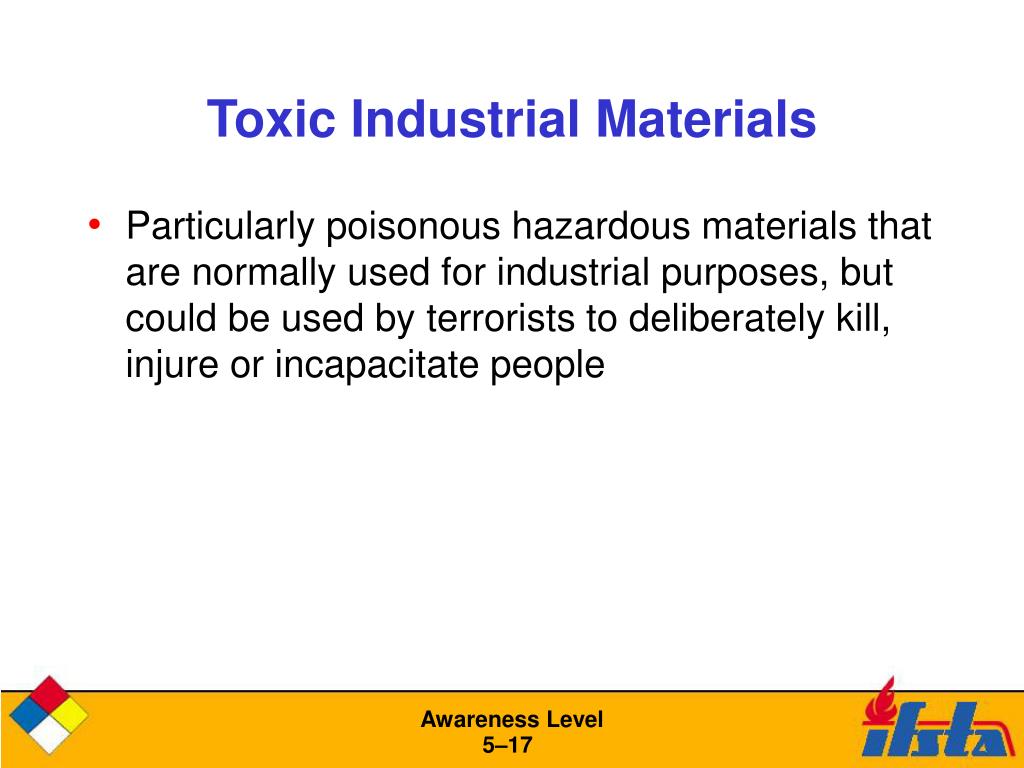 Toxic Industrial Materials

• Particularly poisonous hazardous materials that are normally used for industrial purposes, but could be used by terrorists to deliberately kill, injure or incapacitate people

Awareness Level
5–17

ifsta